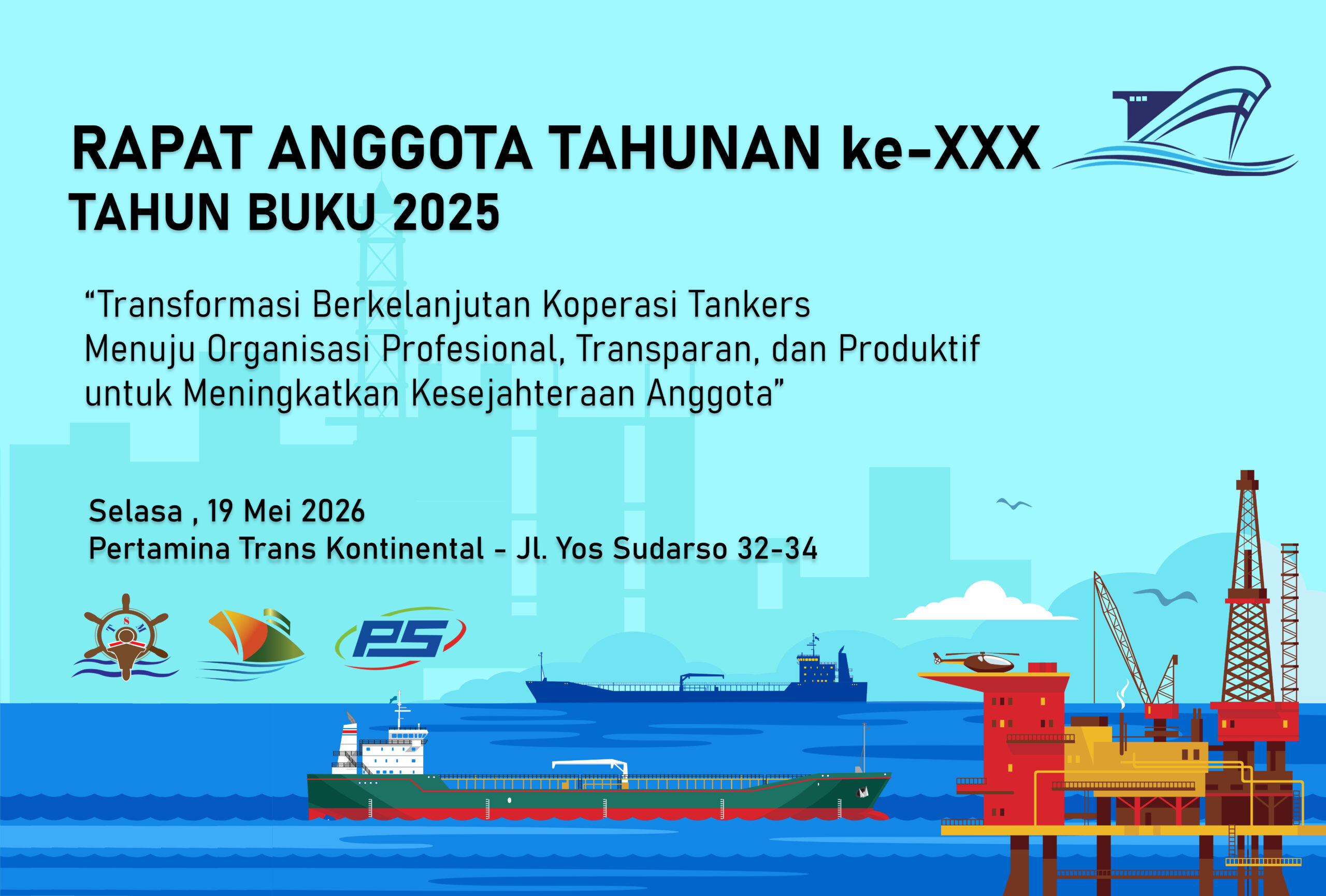 RAPAT ANGGOTA TAHUNAN ke-XXX
TAHUN BUKU 2025

“Transformasi Berkelanjutan Koperasi Tankers Menuju Organisasi Profesional, Transparan, dan Produktif untuk Meningkatkan Kesejahteraan Anggota”

Selasa , 19 Mei 2026
Pertamina Trans Kontinental - Jl. Yos Sudarso 32-34

T S M

PS